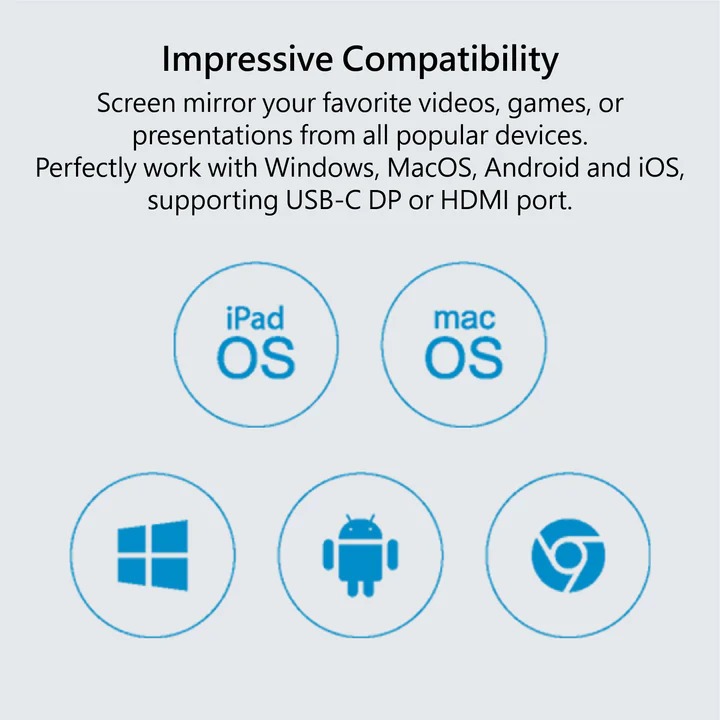 Impressive Compatibility

Screen mirror your favorite videos, games, or presentations from all popular devices.
Perfectly work with Windows, MacOS, Android and iOS, supporting USB-C DP or HDMI port.

iPad OS

mac OS